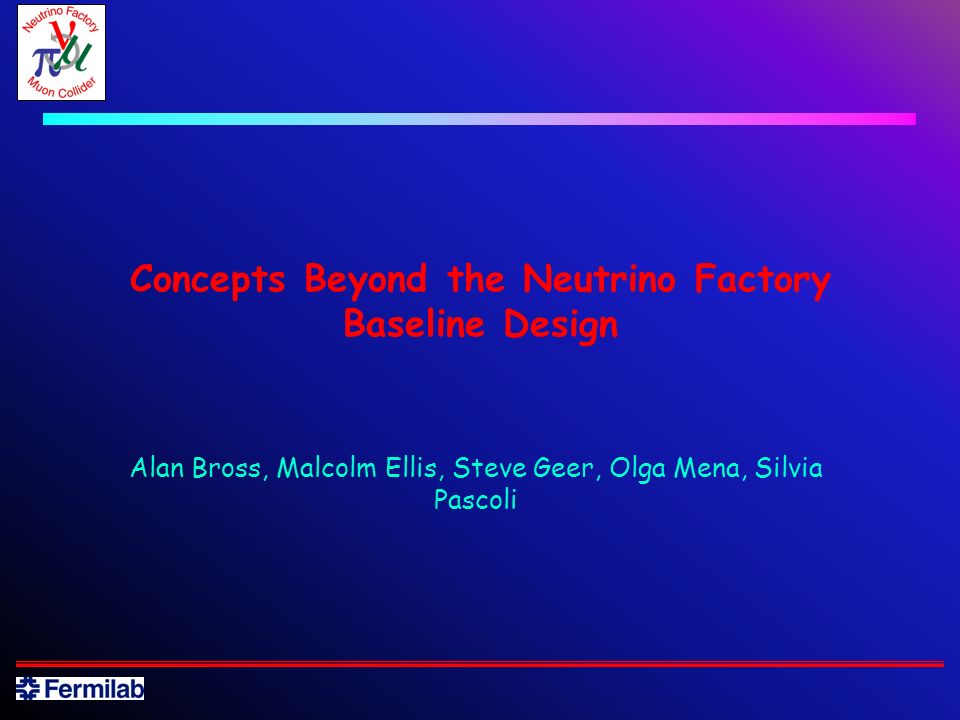 Neutrino Factory
$\nu$ $\pi$ $\mu$
Muon Collider

Concepts Beyond the Neutrino Factory Baseline Design

Alan Bross, Malcolm Ellis, Steve Geer, Olga Mena, Silvia Pascoli

Fermilab